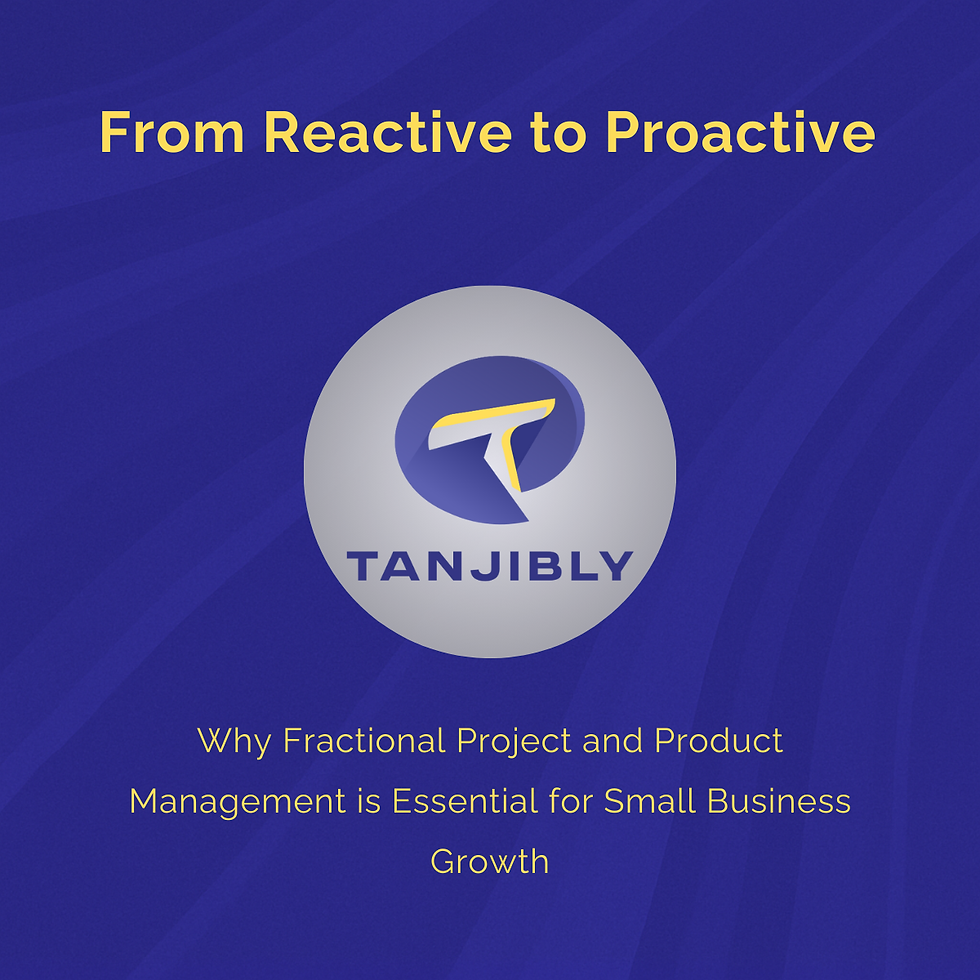 From Reactive to Proactive

TANJIBLY

Why Fractional Project and Product Management is Essential for Small Business Growth